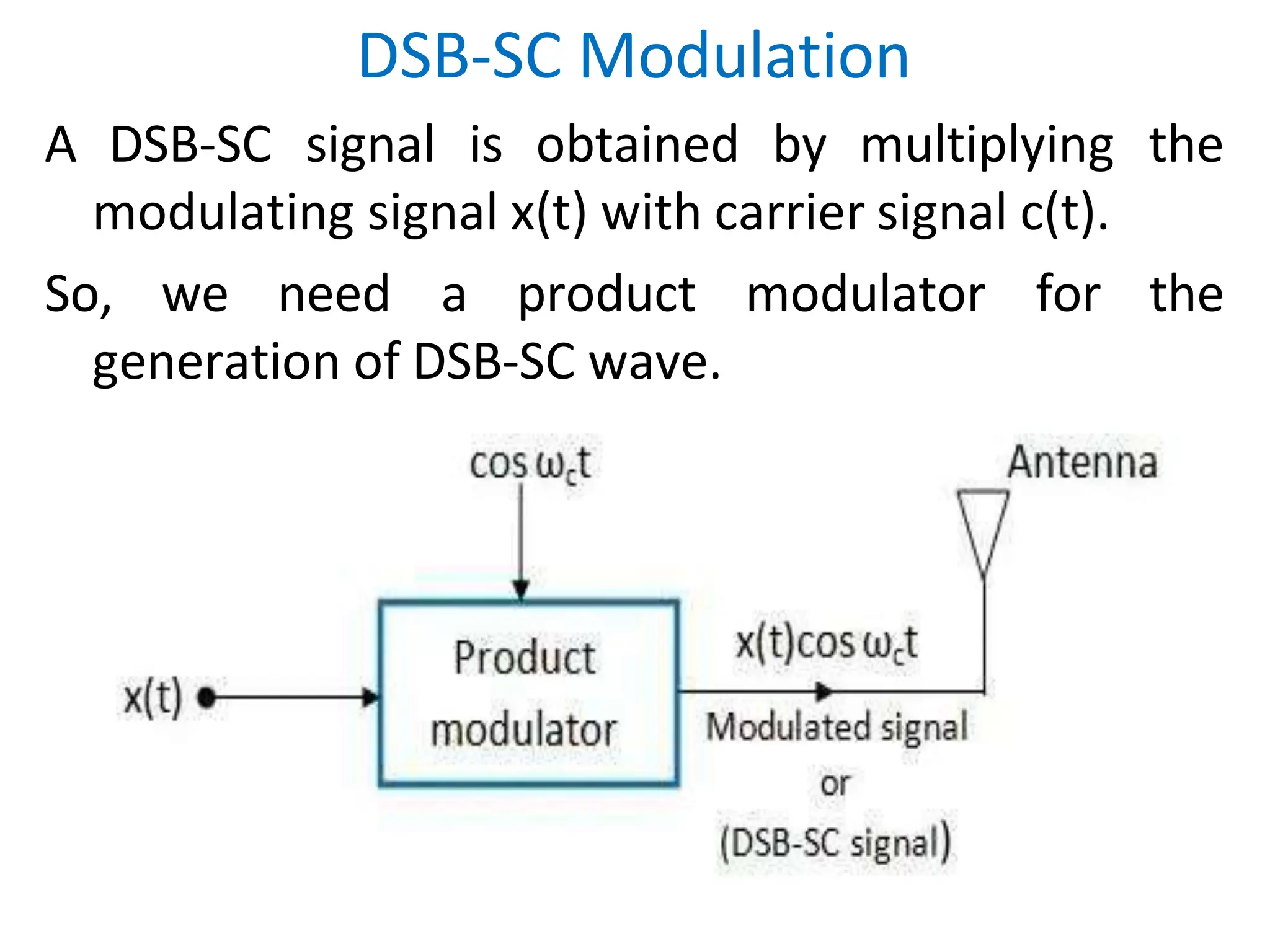 DSB-SC Modulation

A DSB-SC signal is obtained by multiplying the modulating signal x(t) with carrier signal c(t).

So, we need a product modulator for the generation of DSB-SC wave.

$\cos \omega_c t$

Antenna

x(t)

Product modulator

$x(t)\cos \omega_c t$

Modulated signal
or
(DSB-SC signal)